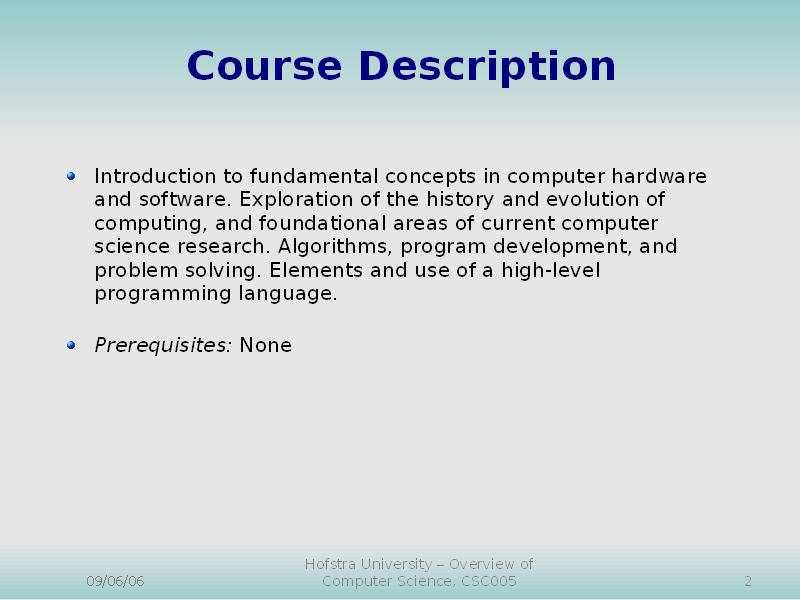 Course Description

Introduction to fundamental concepts in computer hardware and software. Exploration of the history and evolution of computing, and foundational areas of current computer science research. Algorithms, program development, and problem solving. Elements and use of a high-level programming language.

Prerequisites: None

09/06/06

Hofstra University – Overview of Computer Science, CSC005

2